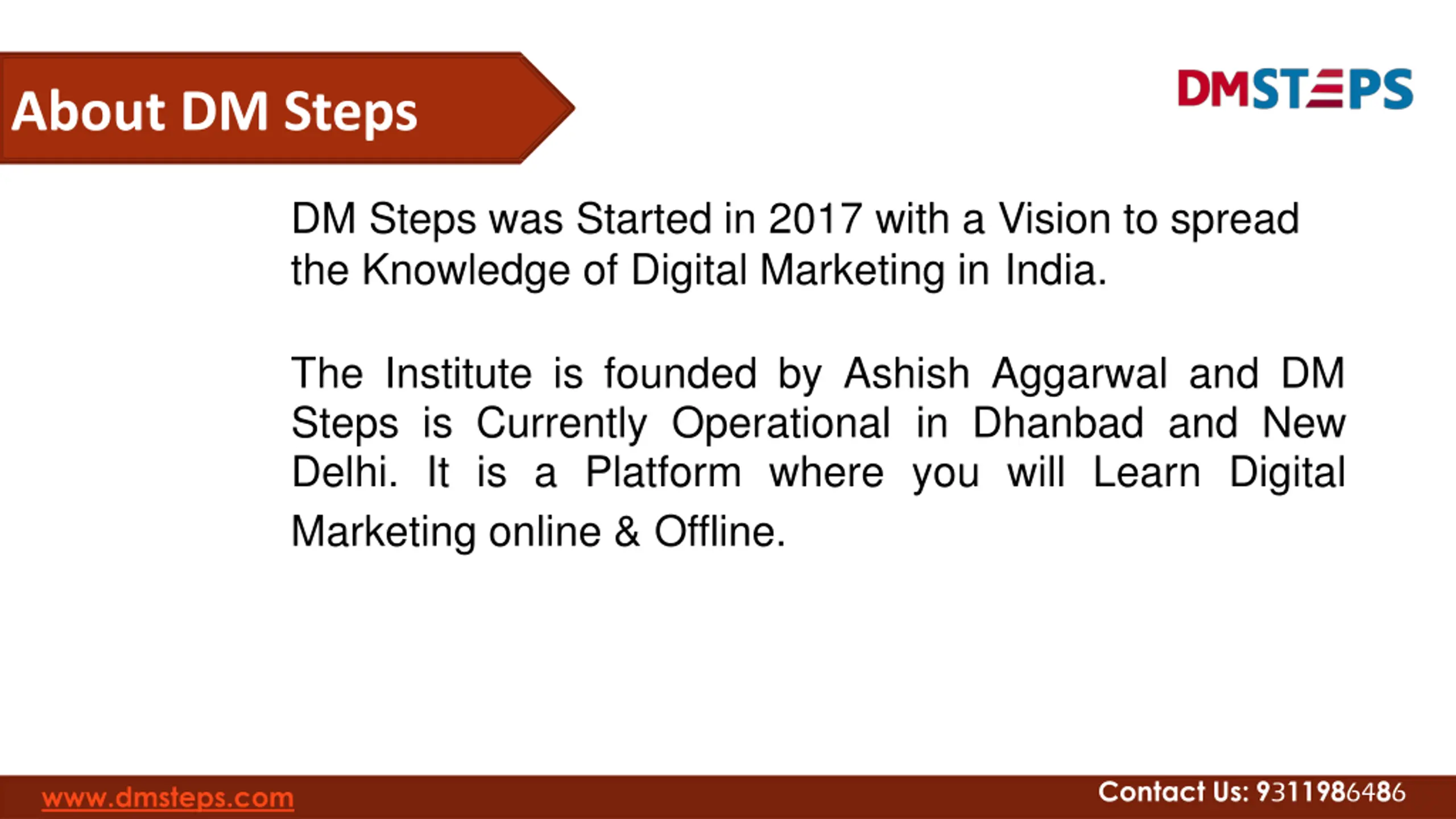 About DM Steps

DMSTEPS

DM Steps was Started in 2017 with a Vision to spread the Knowledge of Digital Marketing in India.

The Institute is founded by Ashish Aggarwal and DM Steps is Currently Operational in Dhanbad and New Delhi. It is a Platform where you will Learn Digital Marketing online & Offline.

www.dmsteps.com

Contact Us: 9311986486